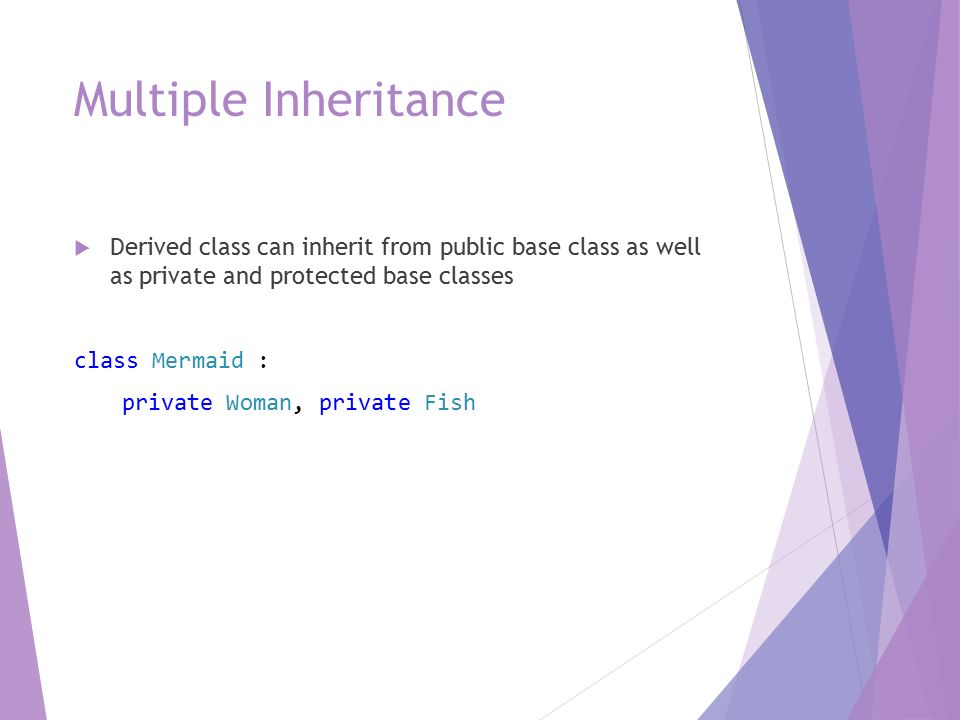 Multiple Inheritance

Derived class can inherit from public base class as well as private and protected base classes

class Mermaid :
    private Woman, private Fish